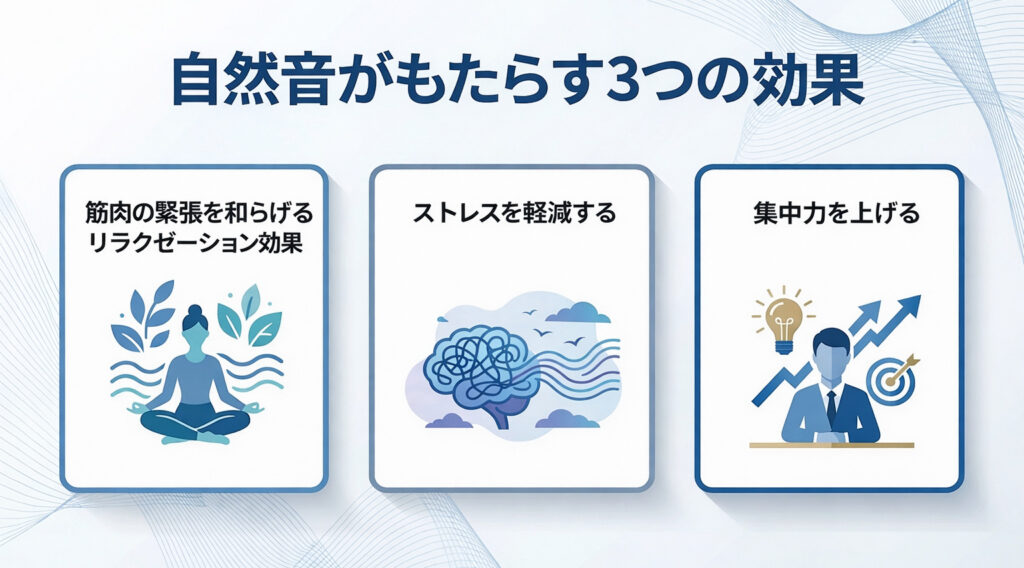 自然音がもたらす3つの効果

筋肉の緊張を和らげるリラクゼーション効果

ストレスを軽減する

集中力を上げる